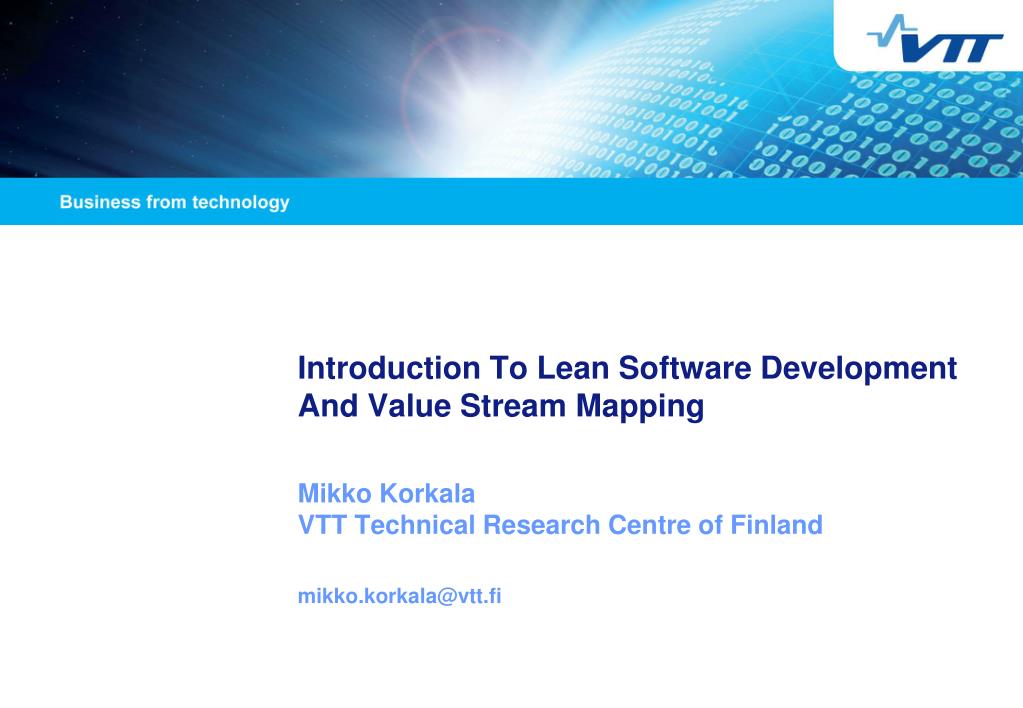 VTT

Business from technology

Introduction To Lean Software Development And Value Stream Mapping

Mikko Korkala
VTT Technical Research Centre of Finland

mikko.korkala@vtt.fi